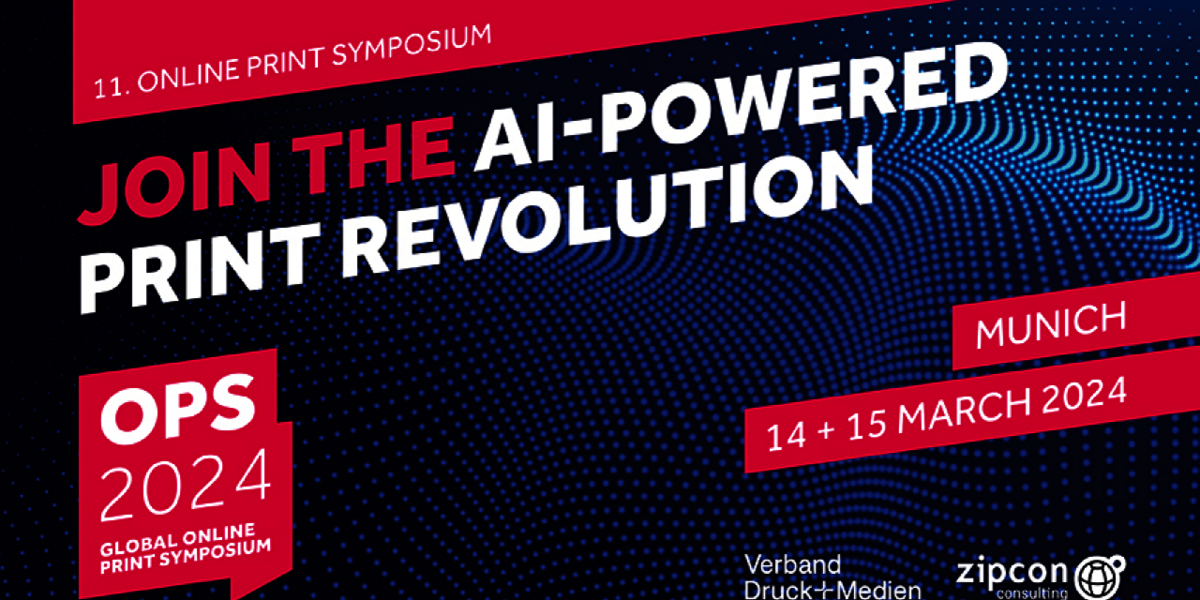 11. ONLINE PRINT SYMPOSIUM

JOIN THE AI-POWERED PRINT REVOLUTION

MUNICH

14 + 15 MARCH 2024

OPS 2024

GLOBAL ONLINE PRINT SYMPOSIUM

Verband Druck+Medien

zipcon consulting